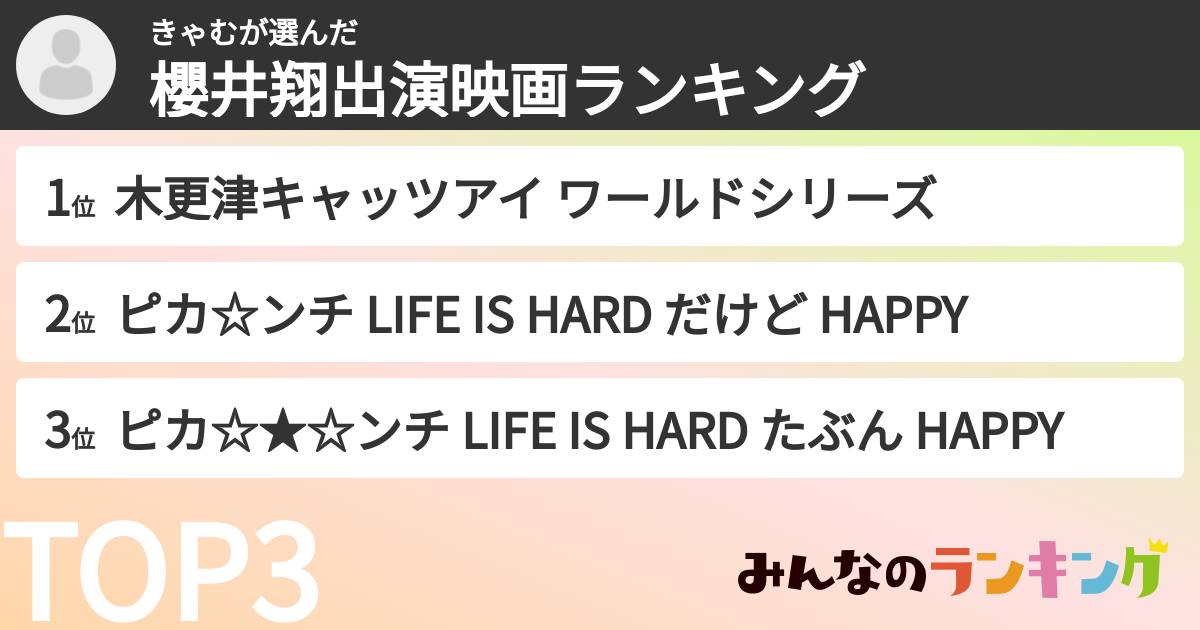 きゃむが選んだ
櫻井翔出演映画ランキング

1位 木更津キャッツアイ ワールドシリーズ

2位 ピカ☆ンチ LIFE IS HARD だけど HAPPY

3位 ピカ☆★☆ンチ LIFE IS HARD たぶん HAPPY

TOP3

みんなのランキング